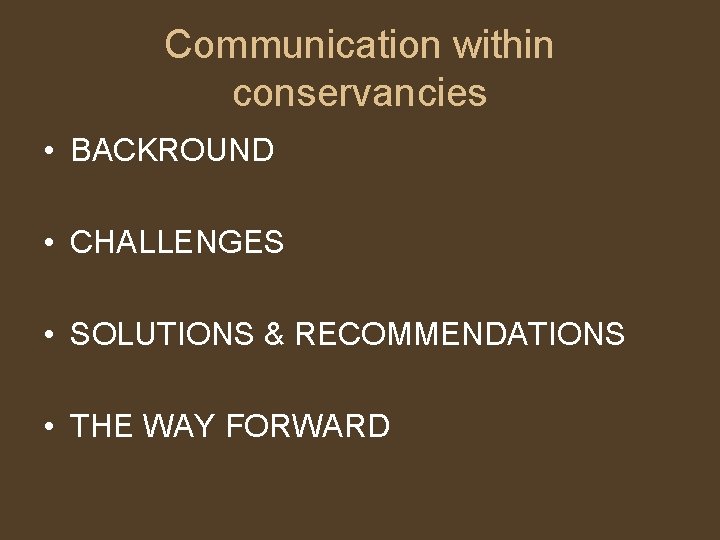 Communication within conservancies

• BACKROUND

• CHALLENGES

• SOLUTIONS & RECOMMENDATIONS

• THE WAY FORWARD